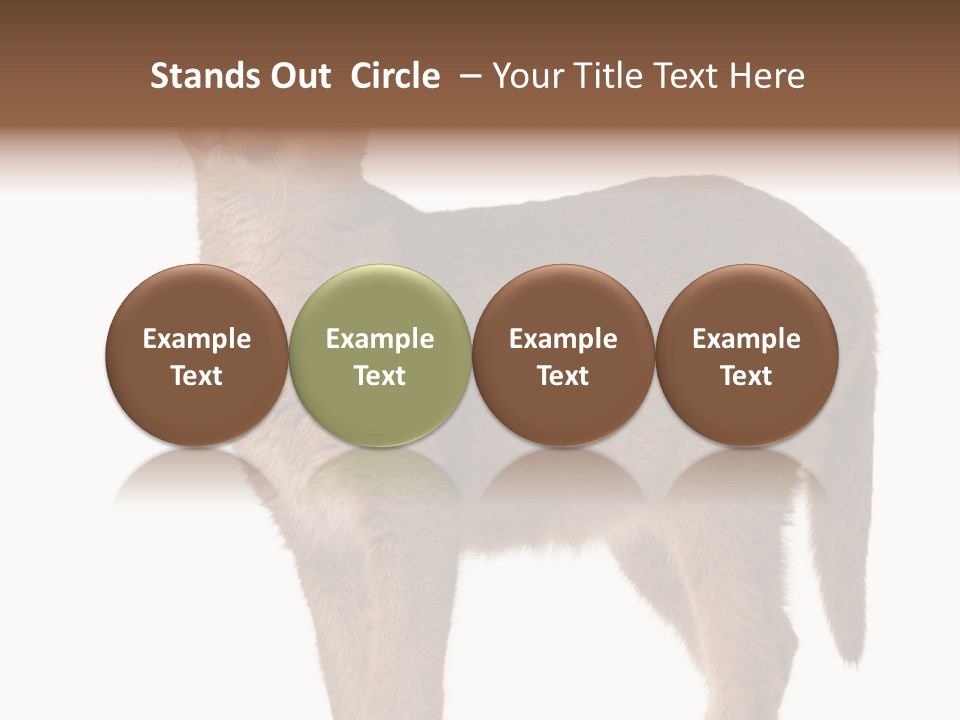 Stands Out Circle – Your Title Text Here

Example Text

Example Text

Example Text

Example Text